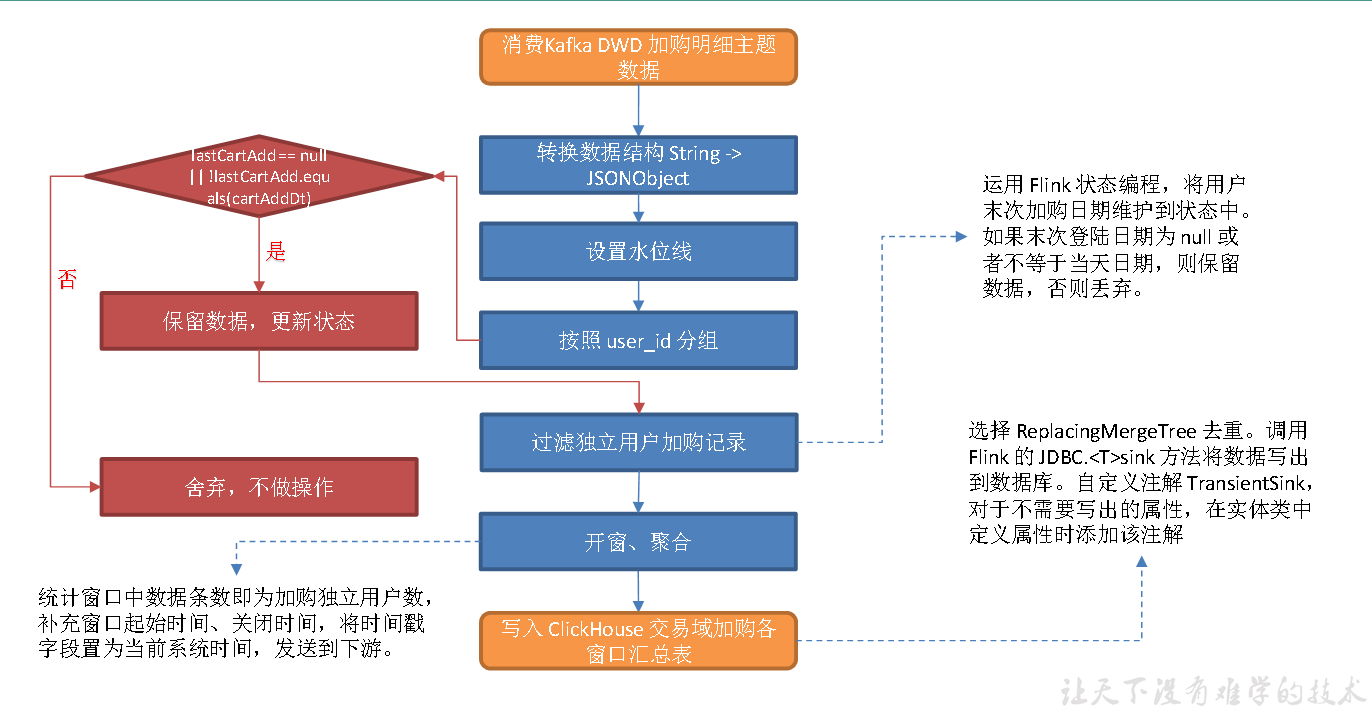 消费Kafka DWD 加购明细主题数据

转换数据结构 String -> JSONObject

设置水位线

按照 user_id 分组

过滤独立用户加购记录

开窗、聚合

写入 ClickHouse 交易域加购各窗口汇总表

lastCartAdd == null || !lastCartAdd.equals(cartAddDt)

是

否

保留数据，更新状态

舍弃，不做操作

运用 Flink 状态编程，将用户末次加购日期维护到状态中。如果末次登陆日期为 null 或者不等于当天日期，则保留数据，否则丢弃。

选择 ReplacingMergeTree 去重。调用 Flink 的 JDBC.<T>sink 方法将数据写出到数据库。自定义注解 TransientSink，对于不需要写出的属性，在实体类中定义属性时添加该注解

统计窗口中数据条数即为加购独立用户数，补充窗口起始时间、关闭时间，将时间戳字段置为当前系统时间，发送到下游。

让天下没有难学的技术